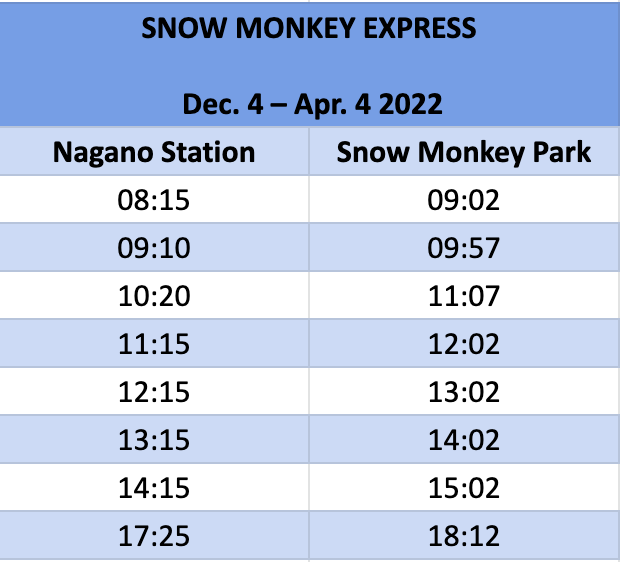 SNOW MONKEY EXPRESS

Dec. 4 – Apr. 4 2022

| Nagano Station | Snow Monkey Park |
|---|---|
| 08:15 | 09:02 |
| 09:10 | 09:57 |
| 10:20 | 11:07 |
| 11:15 | 12:02 |
| 12:15 | 13:02 |
| 13:15 | 14:02 |
| 14:15 | 15:02 |
| 17:25 | 18:12 |